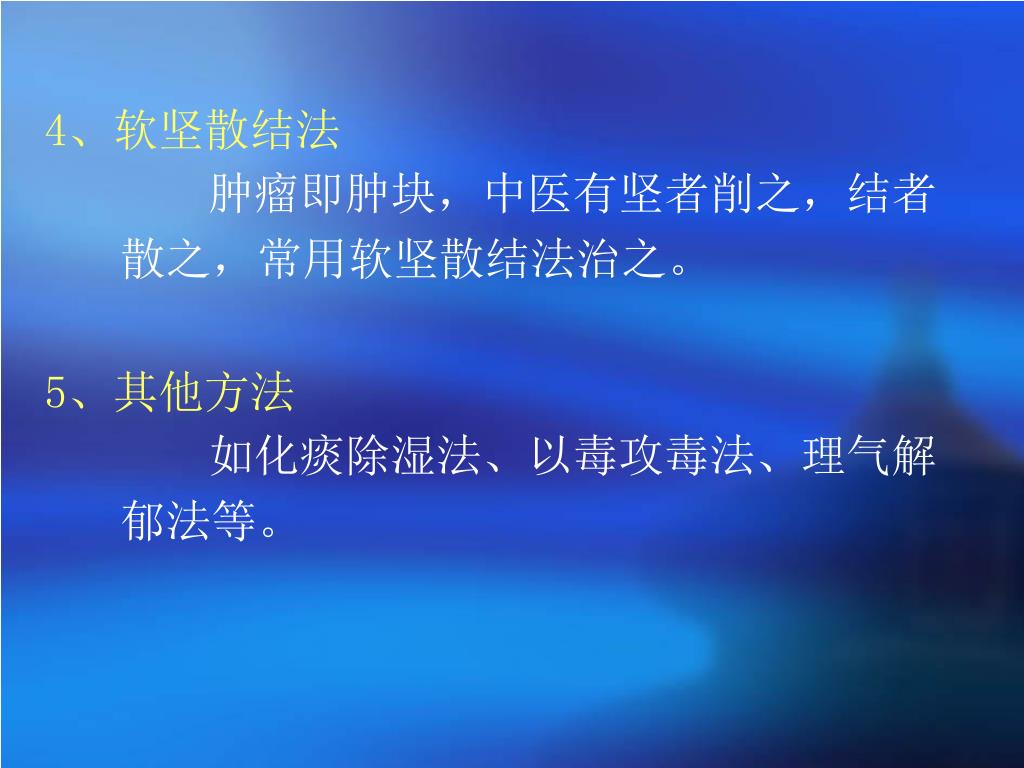 4、软坚散结法

肿瘤即肿块，中医有坚者削之，结者散之，常用软坚散结法治之。

5、其他方法

如化痰除湿法、以毒攻毒法、理气解郁法等。